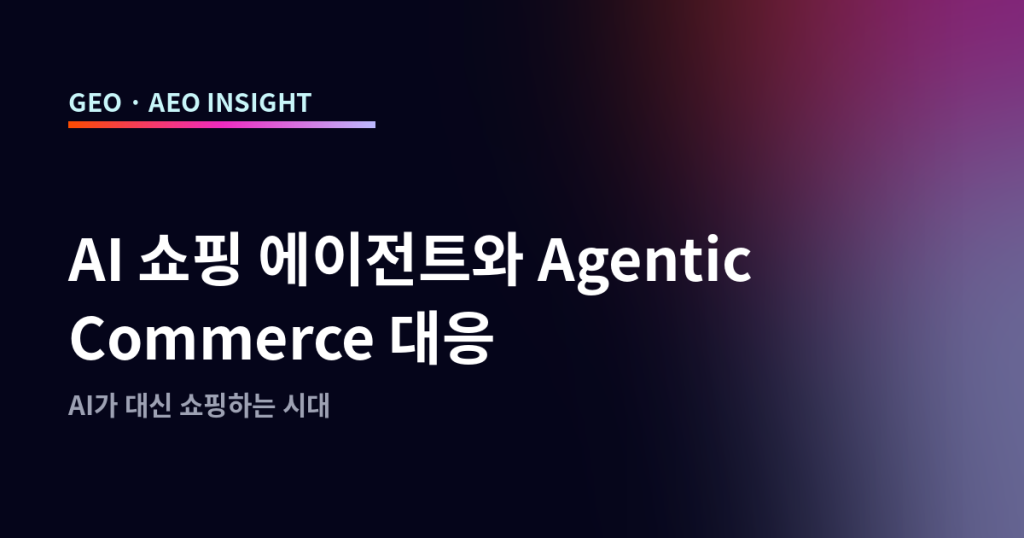 GEO · AEO INSIGHT

AI 쇼핑 에이전트와 Agentic Commerce 대응

AI가 대신 쇼핑하는 시대